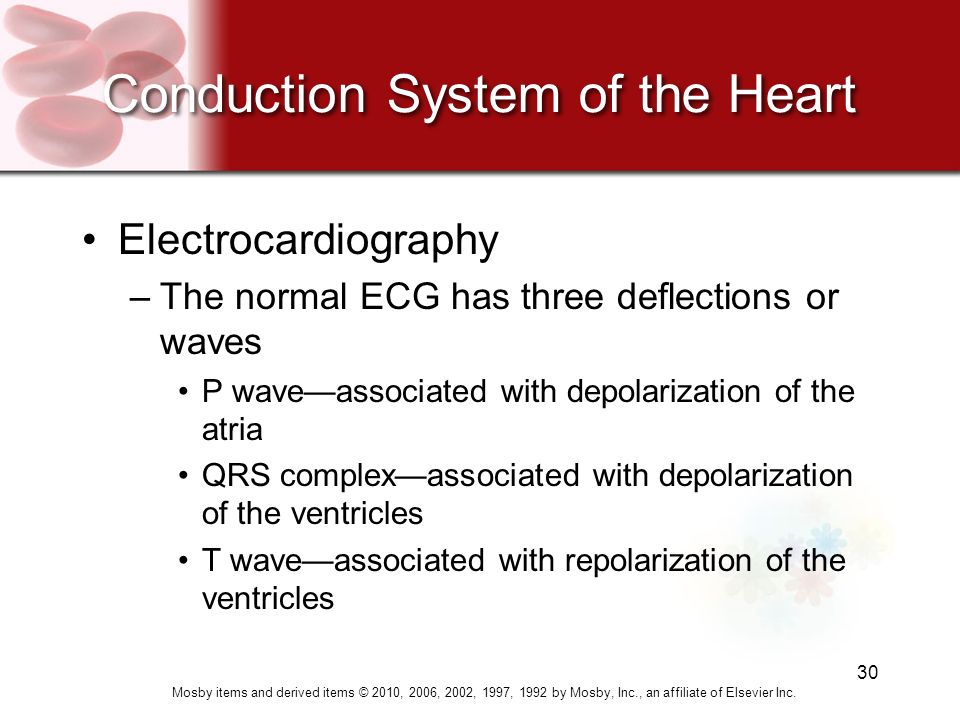 Conduction System of the Heart

• Electrocardiography

– The normal ECG has three deflections or waves

• P wave—associated with depolarization of the atria

• QRS complex—associated with depolarization of the ventricles

• T wave—associated with repolarization of the ventricles

30

Mosby items and derived items © 2010, 2006, 2002, 1997, 1992 by Mosby, Inc., an affiliate of Elsevier Inc.